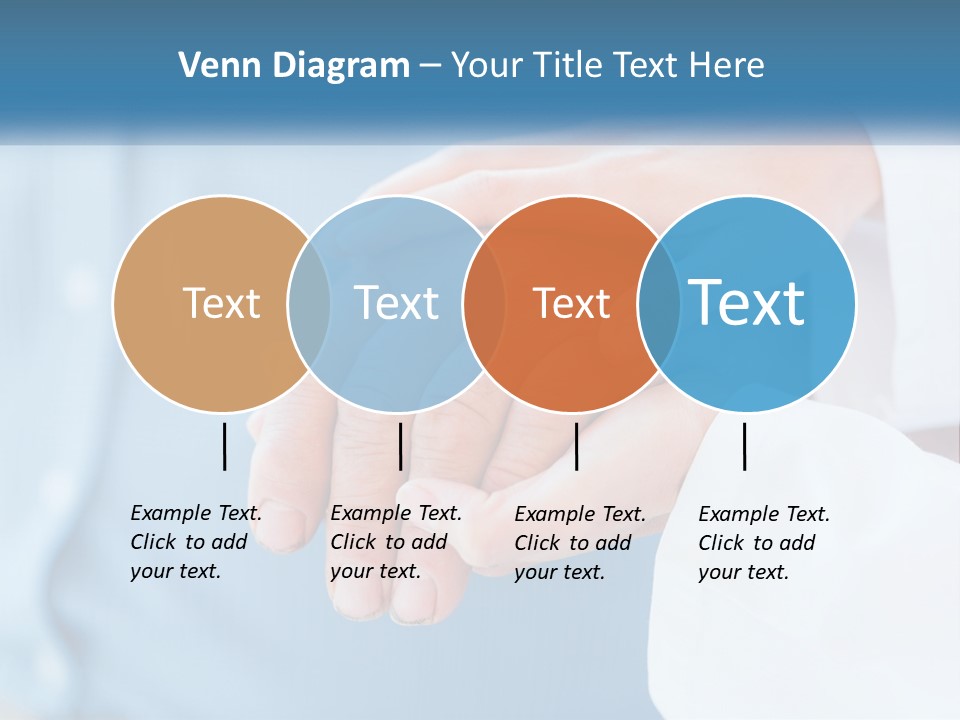 Venn Diagram – Your Title Text Here

Text

Text

Text

Text

Example Text. Click to add your text.

Example Text. Click to add your text.

Example Text. Click to add your text.

Example Text. Click to add your text.